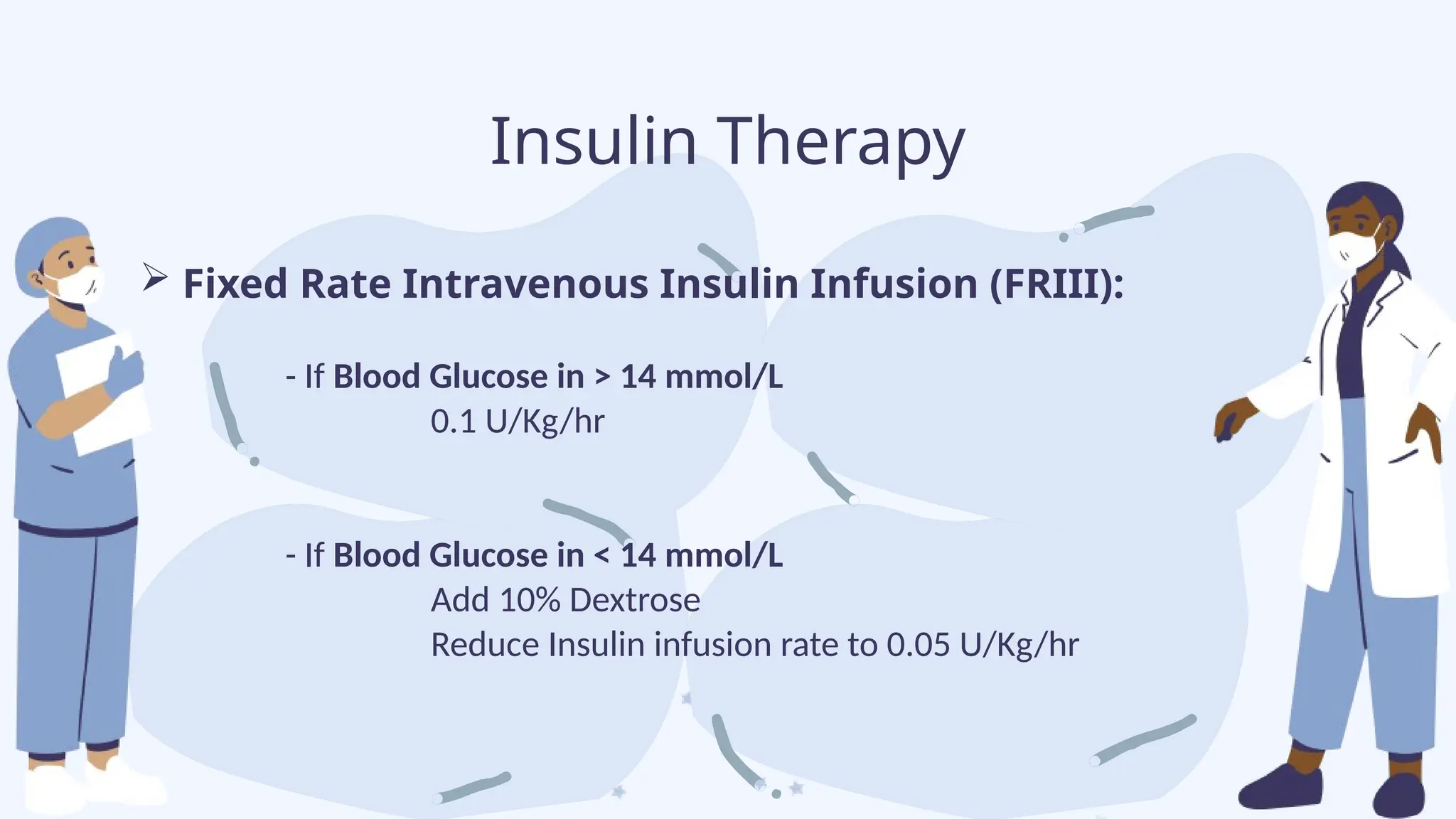 Insulin Therapy

➢ Fixed Rate Intravenous Insulin Infusion (FRIII):

- If Blood Glucose in > 14 mmol/L
0.1 U/Kg/hr

- If Blood Glucose in < 14 mmol/L
Add 10% Dextrose
Reduce Insulin infusion rate to 0.05 U/Kg/hr